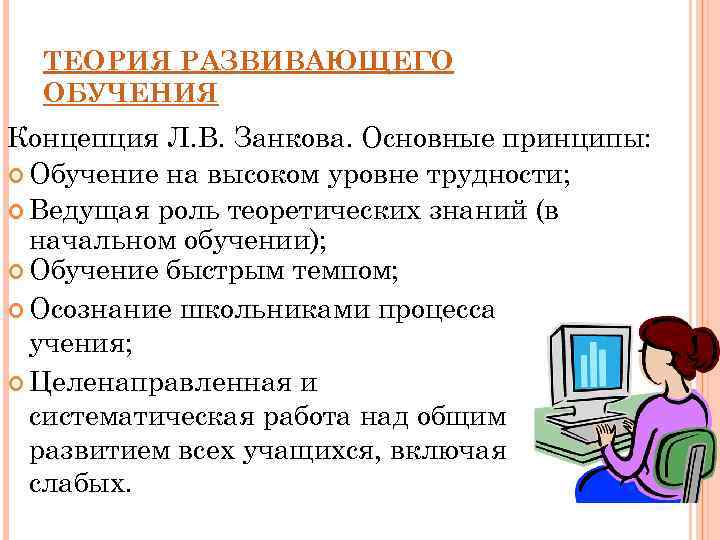 ТЕОРИЯ РАЗВИВАЮЩЕГО ОБУЧЕНИЯ

Концепция Л.В. Занкова. Основные принципы:
Обучение на высоком уровне трудности;
Ведущая роль теоретических знаний (в начальном обучении);
Обучение быстрым темпом;
Осознание школьниками процесса учения;
Целенаправленная и систематическая работа над общим развитием всех учащихся, включая слабых.